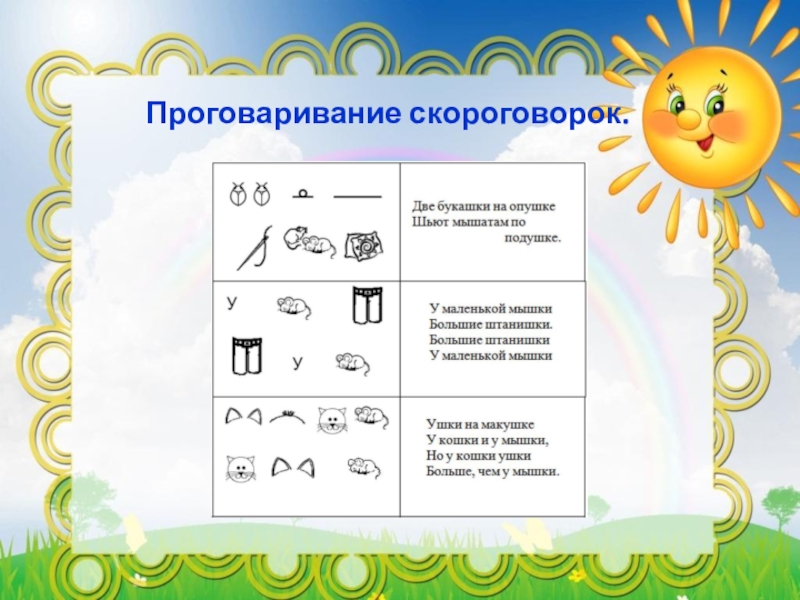 Проговаривание скороговорок.

| | |
|---|---|
| | Две букашки на опушке Шьют мышатам по подушке. |
| У У | У маленькой мышки Большие штанишки. Большие штанишки У маленькой мышки |
| | Ушки на макушке У кошки и у мышки, Но у кошки ушки Больше, чем у мышки. |